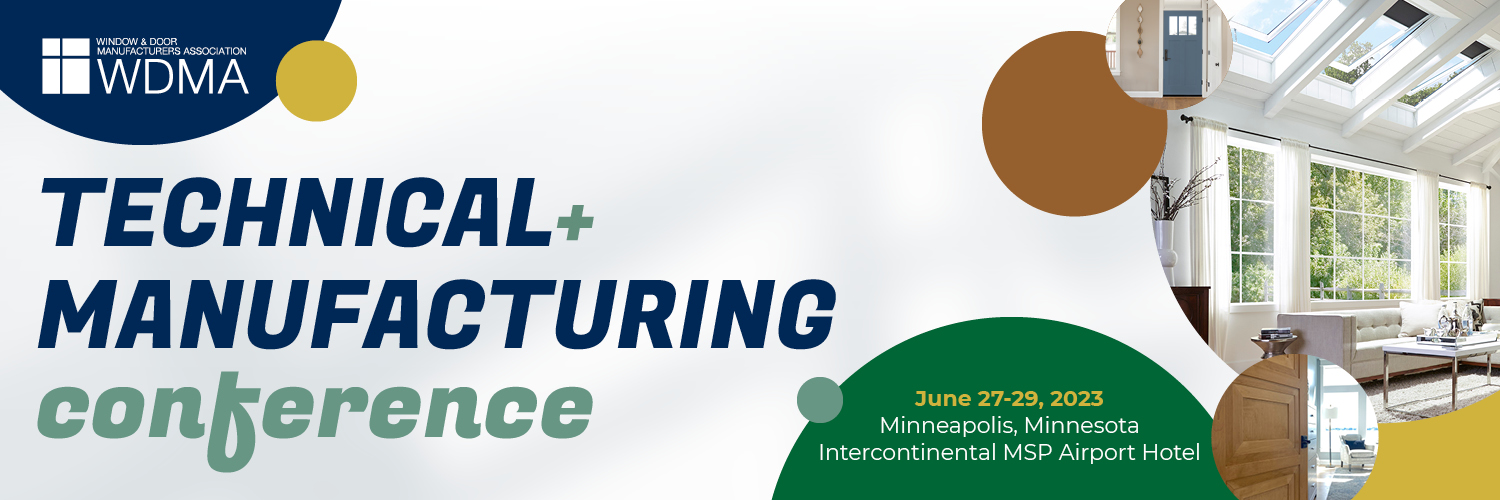 WINDOW & DOOR MANUFACTURERS ASSOCIATION
WDMA

TECHNICAL+
MANUFACTURING
conference

June 27-29, 2023
Minneapolis, Minnesota
Intercontinental MSP Airport Hotel